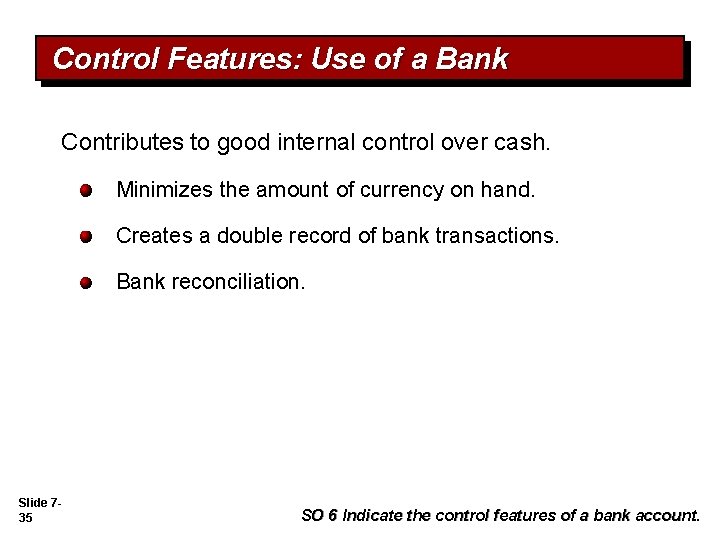 Control Features: Use of a Bank

Contributes to good internal control over cash.

Minimizes the amount of currency on hand.

Creates a double record of bank transactions.

Bank reconciliation.

Slide 7-35

SO 6 Indicate the control features of a bank account.